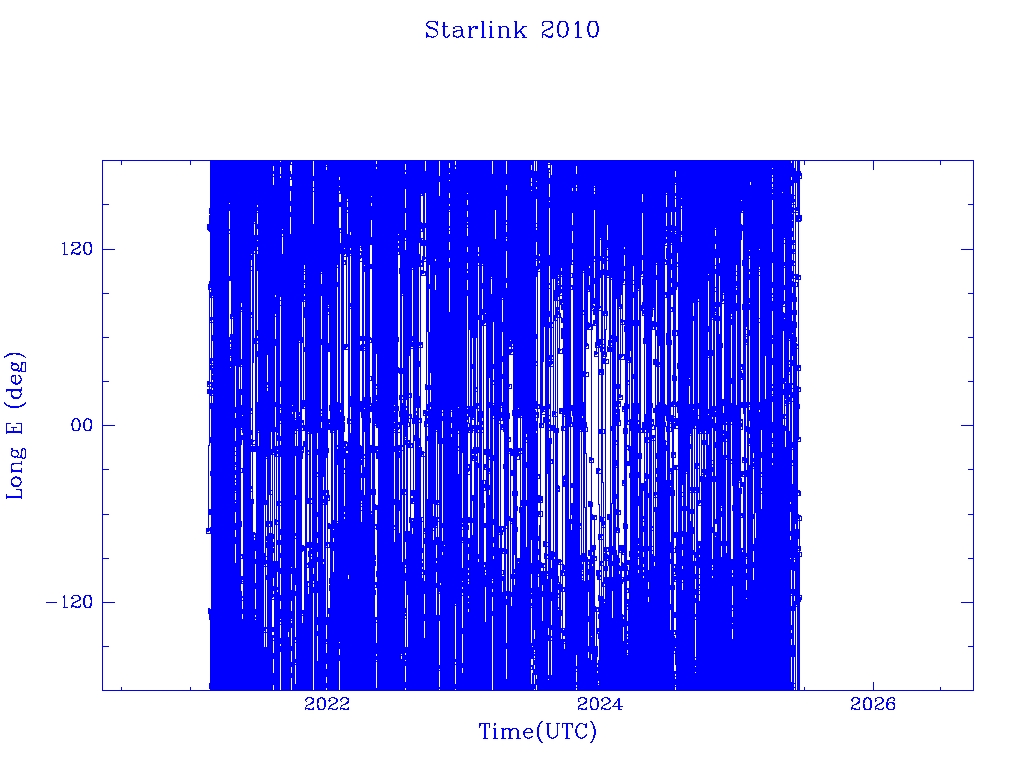 Starlink 2010

Long E (deg)

120

00

−120

2022

2024

2026

Time(UTC)